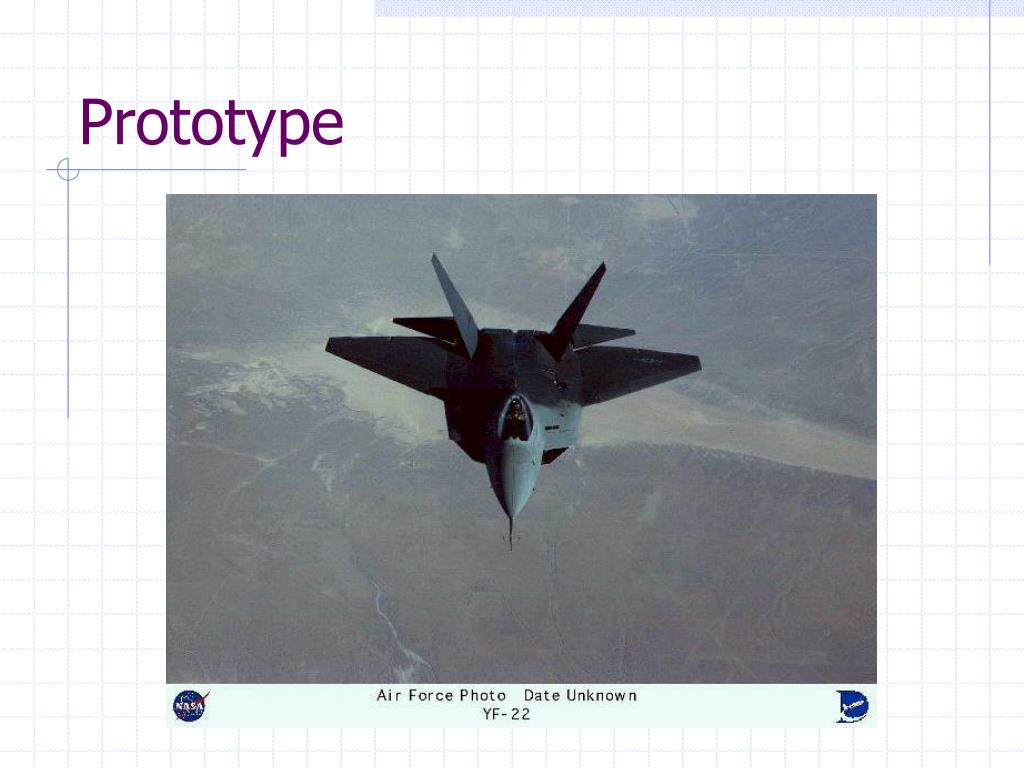 Prototype

NASA

Air Force Photo Date Unknown
YF-22